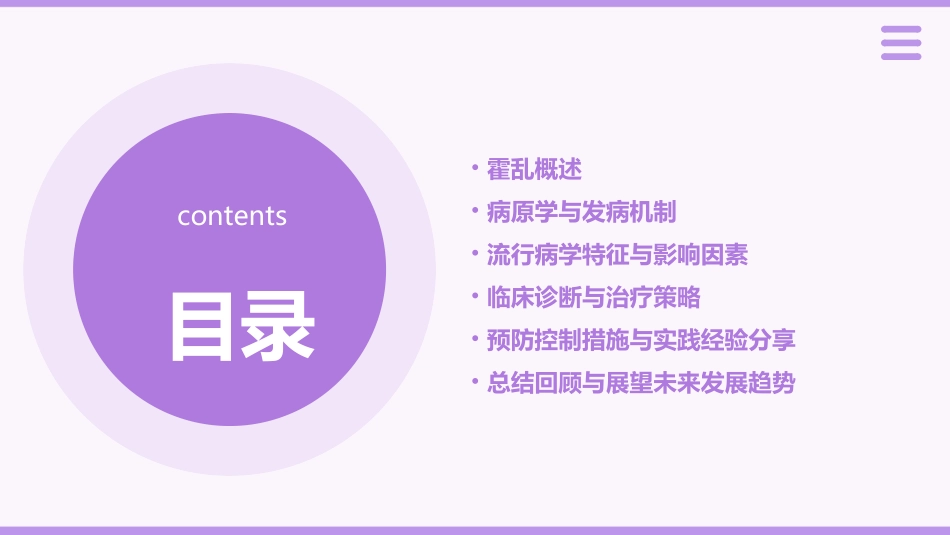 contents

目录

• 霍乱概述
• 病原学与发病机制
• 流行病学特征与影响因素
• 临床诊断与治疗策略
• 预防控制措施与实践经验分享
• 总结回顾与展望未来发展趋势